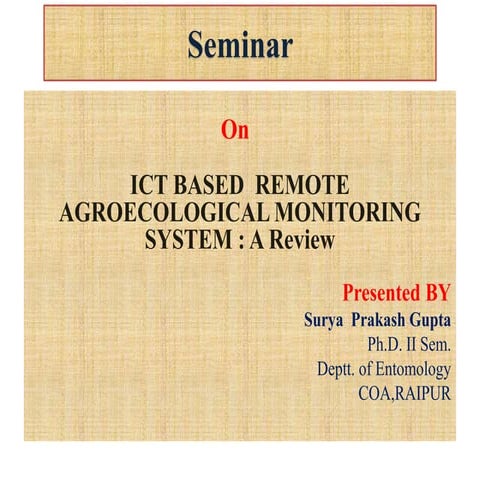 Seminar

On

ICT BASED REMOTE AGROECOLOGICAL MONITORING SYSTEM : A Review

Presented BY
Surya Prakash Gupta
Ph.D. II Sem.
Deptt. of Entomology
COA,RAIPUR